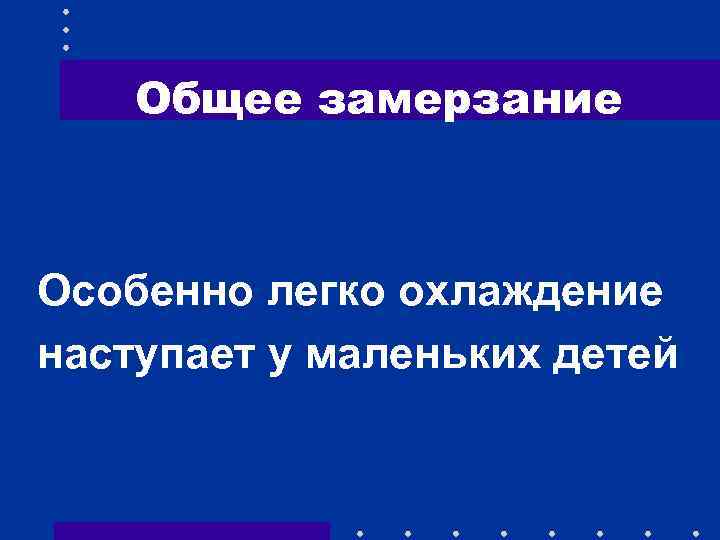 Общее замерзание

Особенно легко охлаждение наступает у маленьких детей